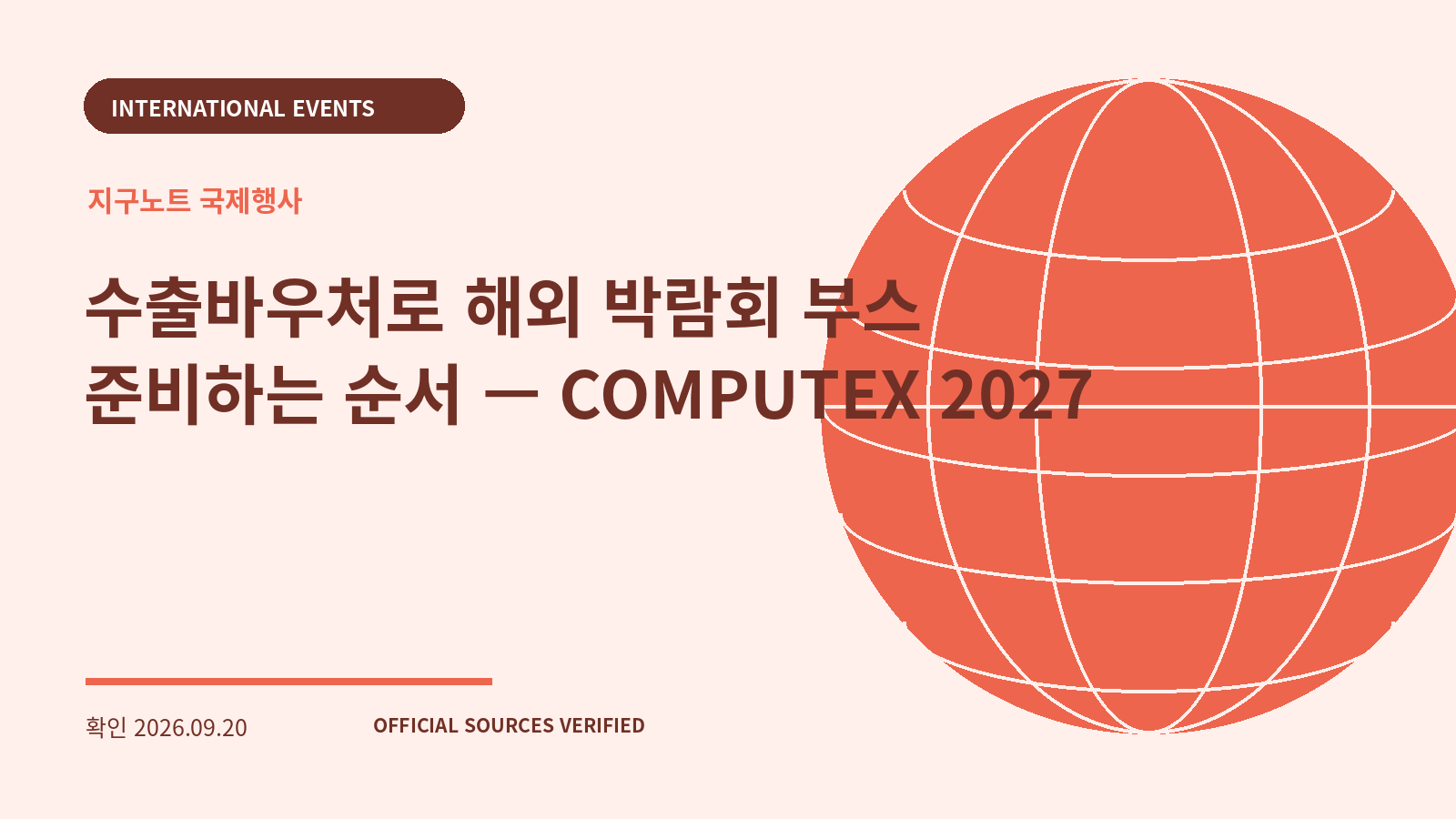 INTERNATIONAL EVENTS

지구노트 국제행사

수출바우처로 해외 박람회 부스 준비하는 순서 — COMPUTEX 2027

확인 2026.09.20

OFFICIAL SOURCES VERIFIED